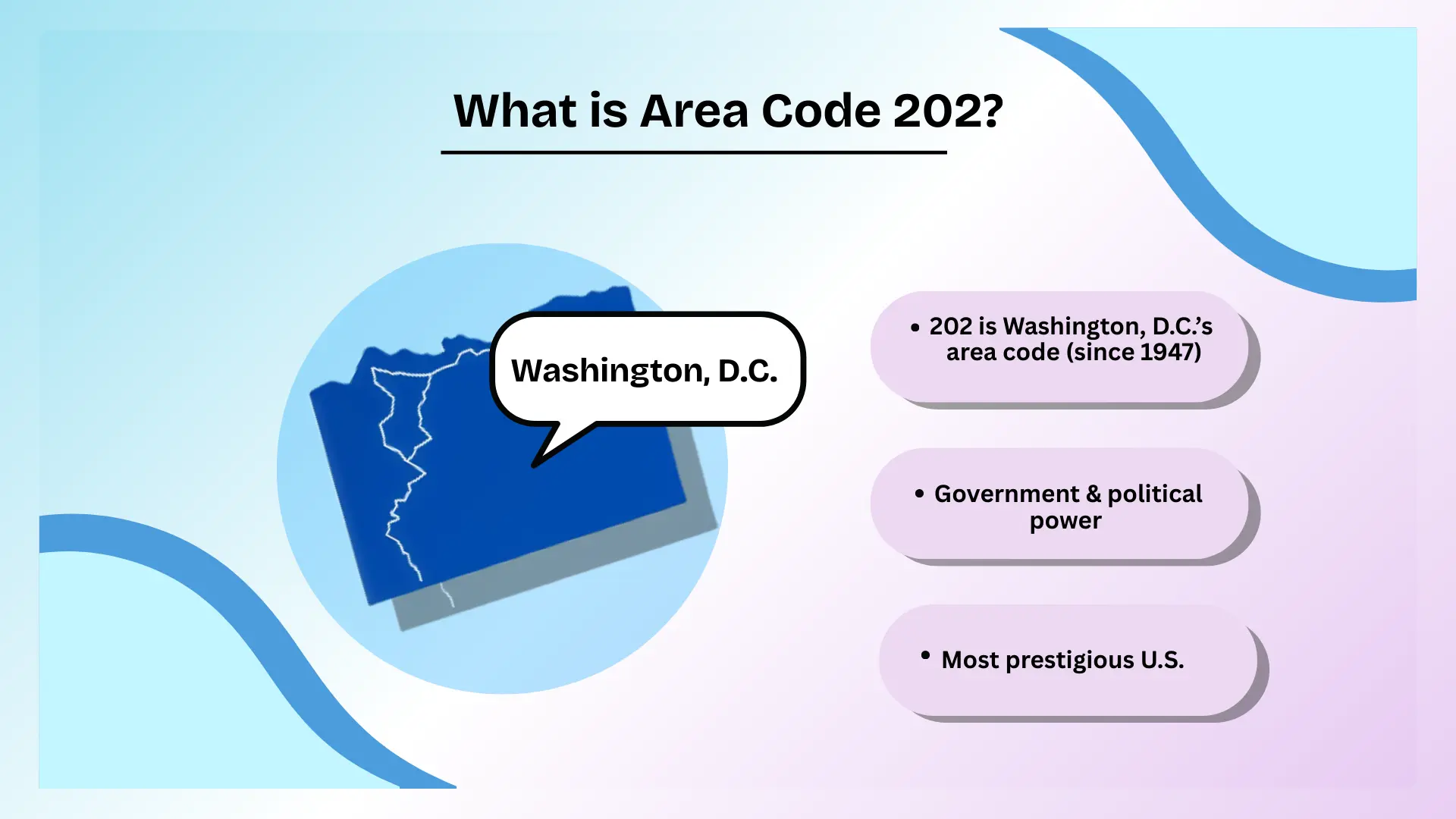 What is Area Code 202?

Washington, D.C.

• 202 is Washington, D.C.'s area code (since 1947)

• Government & political power

• Most prestigious U.S.